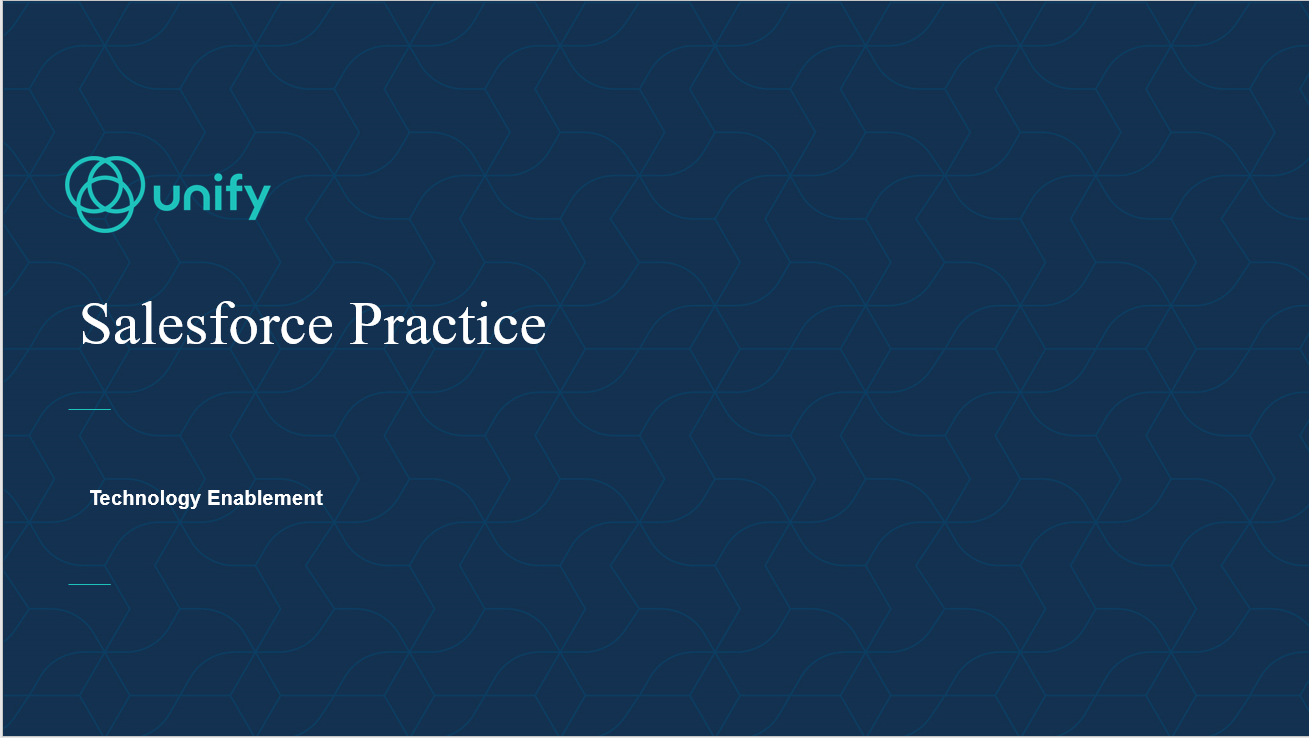 unify

Salesforce Practice

Technology Enablement